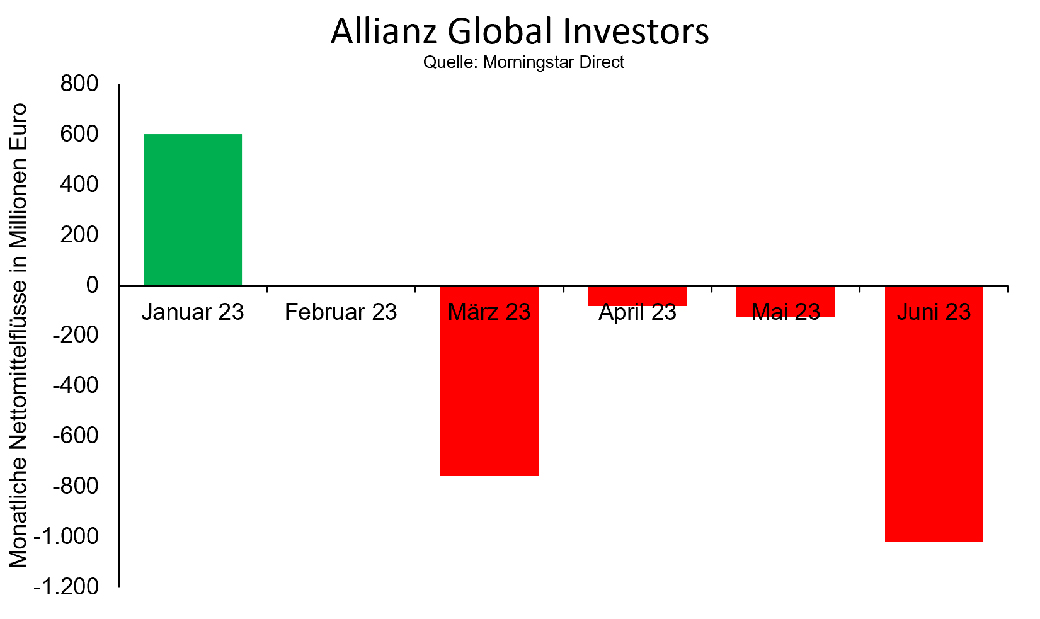 Allianz Global Investors
Quelle: Morningstar Direct

Monatliche Nettomittelflüsse in Millionen Euro

800
600
400
200
0
-200
-400
-600
-800
-1.000
-1.200

Januar 23
Februar 23
März 23
April 23
Mai 23
Juni 23